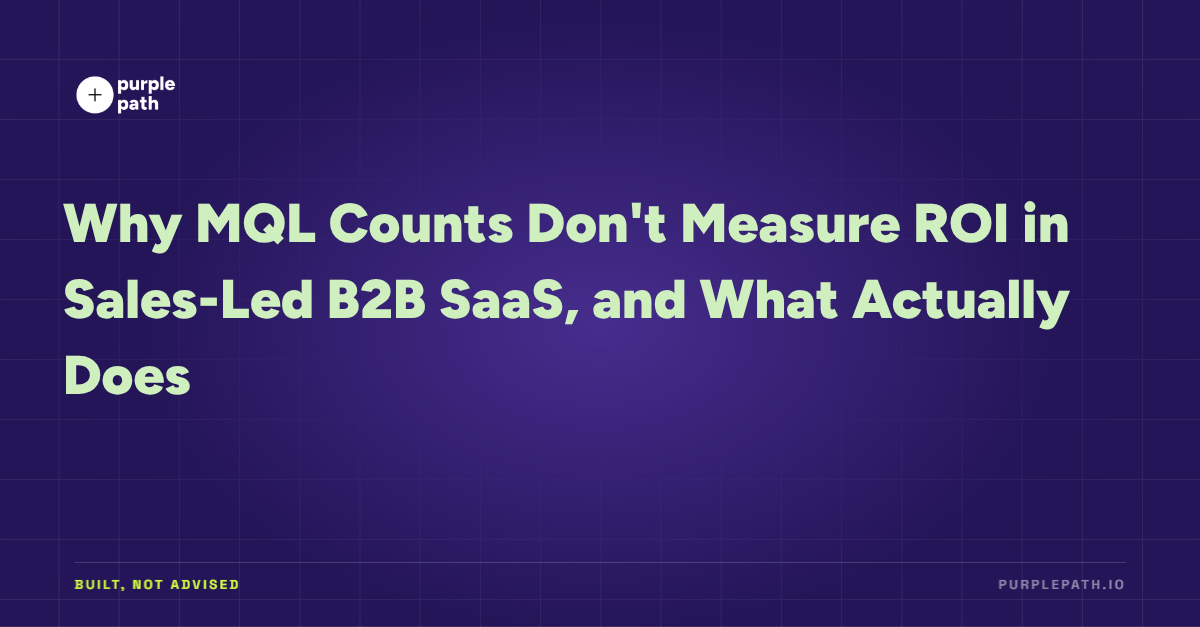 purple path

Why MQL Counts Don't Measure ROI in Sales-Led B2B SaaS, and What Actually Does

BUILT, NOT ADVISED

PURPLEPATH.IO